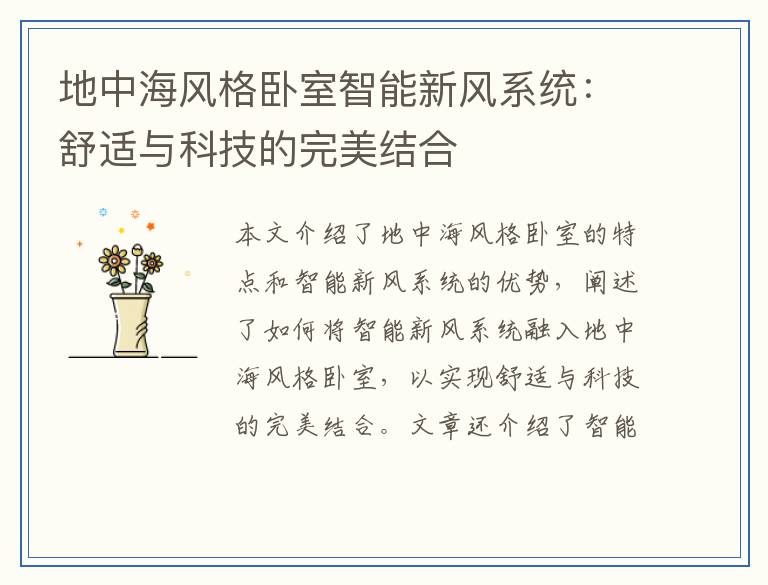 地中海风格卧室智能新风系统：舒适与科技的完美结合

本文介绍了地中海风格卧室的特点和智能新风系统的优势，阐述了如何将智能新风系统融入地中海风格卧室，以实现舒适与科技的完美结合。文章还介绍了智能